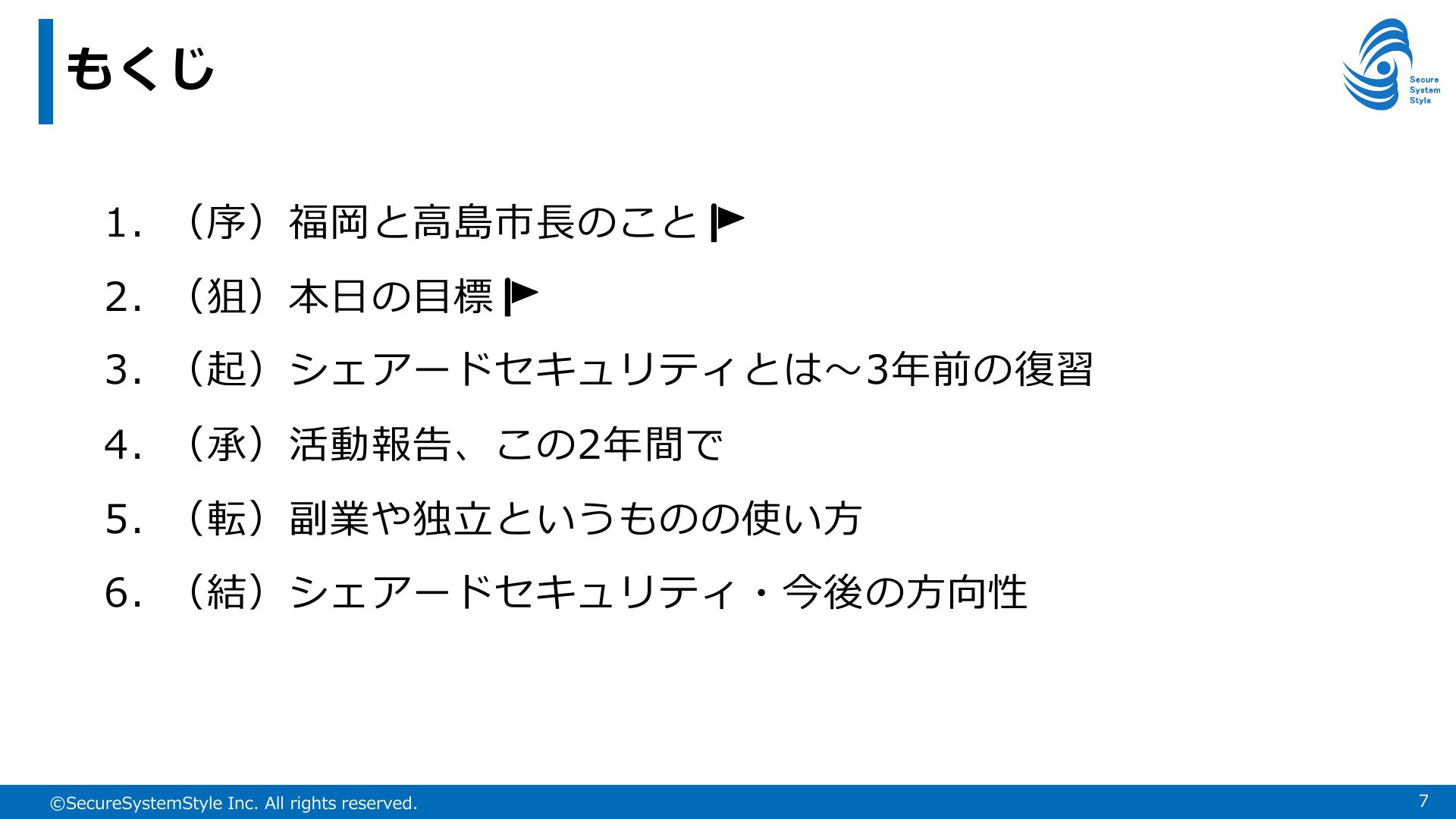 もくじ

Secure System Style

1. （序）福岡と高島市長のこと

2. （狙）本日の目標

3. （起）シェアードセキュリティとは～3年前の復習

4. （承）活動報告、この2年間で

5. （転）副業や独立というものの使い方

6. （結）シェアードセキュリティ・今後の方向性

©SecureSystemStyle Inc. All rights reserved.

7